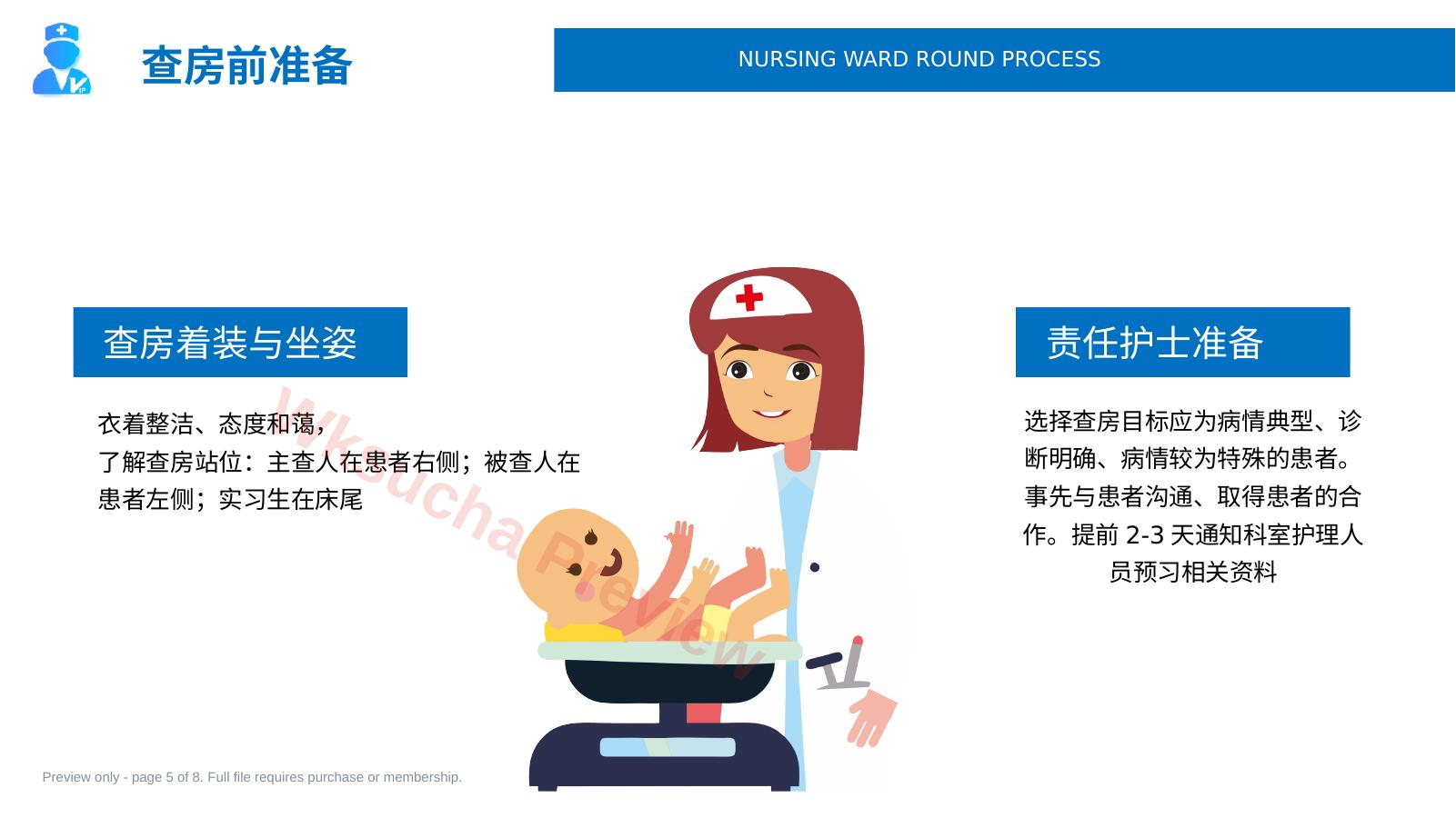 查房前准备

NURSING WARD ROUND PROCESS

查房着装与坐姿

衣着整洁、态度和蔼，
了解查房站位：主查人在患者右侧；被查人在患者左侧；实习生在床尾

责任护士准备

选择查房目标应为病情典型、诊断明确、病情较为特殊的患者。事先与患者沟通、取得患者的合作。提前 2-3 天通知科室护理人员预习相关资料

Wksucha Preview

Preview only - page 5 of 8. Full file requires purchase or membership.